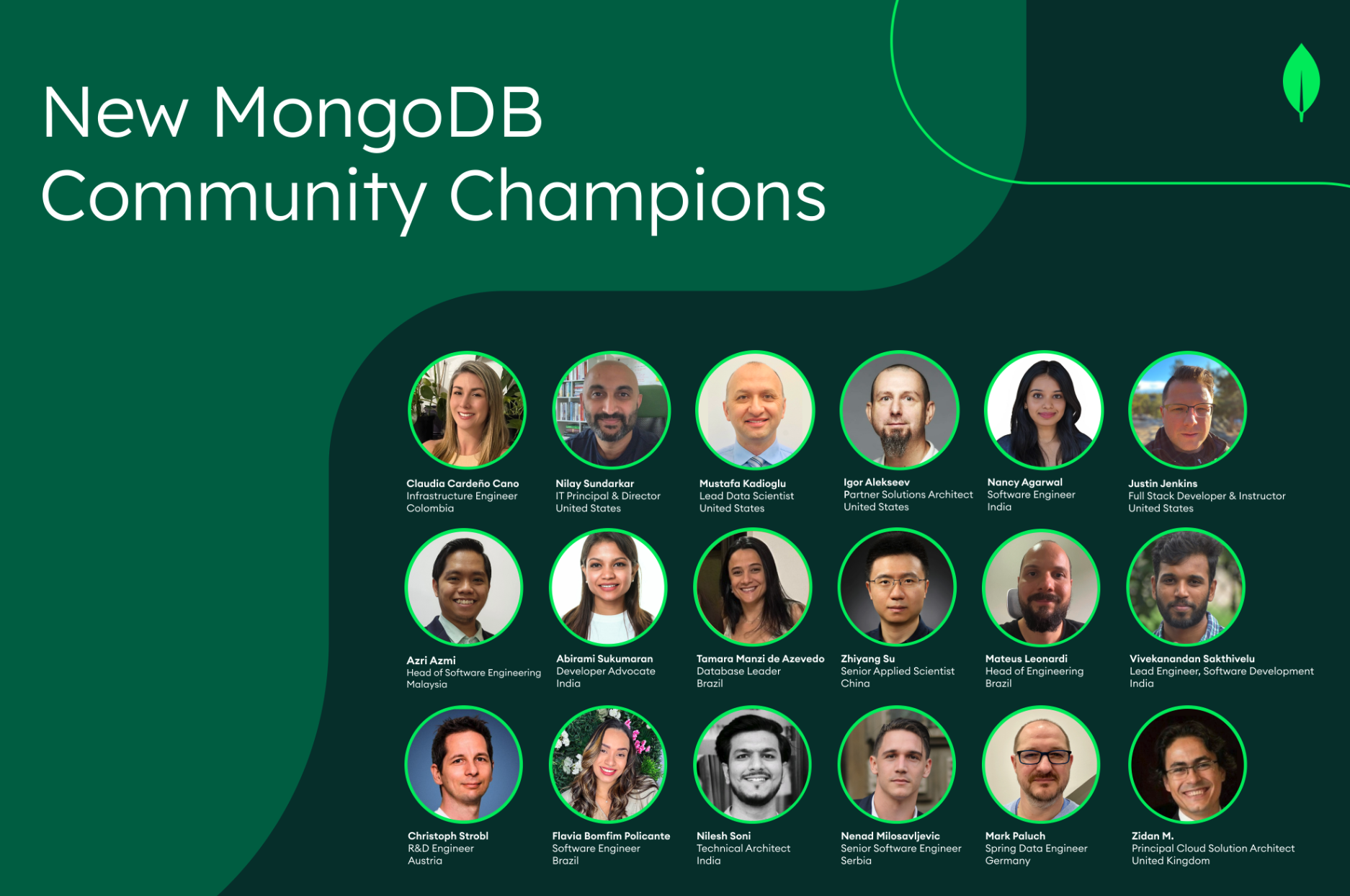 New MongoDB Community Champions

Claudia Cardeño Cano
Infrastructure Engineer
Colombia

Nilay Sundarkar
IT Principal & Director
United States

Mustafa Kadioglu
Lead Data Scientist
United States

Igor Alekseev
Partner Solutions Architect
United States

Nancy Agarwal
Software Engineer
India

Justin Jenkins
Full Stack Developer & Instructor
United States

Azri Azmi
Head of Software Engineering
Malaysia

Abirami Sukumaran
Developer Advocate
India

Tamara Manzi de Azevedo
Database Leader
Brazil

Zhiyang Su
Senior Applied Scientist
China

Mateus Leonardi
Head of Engineering
Brazil

Vivekanandan Sakthivelu
Lead Engineer, Software Development
India

Christoph Strobl
R&D Engineer
Austria

Flavia Bomfim Policante
Software Engineer
Brazil

Nilesh Soni
Technical Architect
India

Nenad Milosavljevic
Senior Software Engineer
Serbia

Mark Paluch
Spring Data Engineer
Germany

Zidan M.
Principal Cloud Solution Architect
United Kingdom